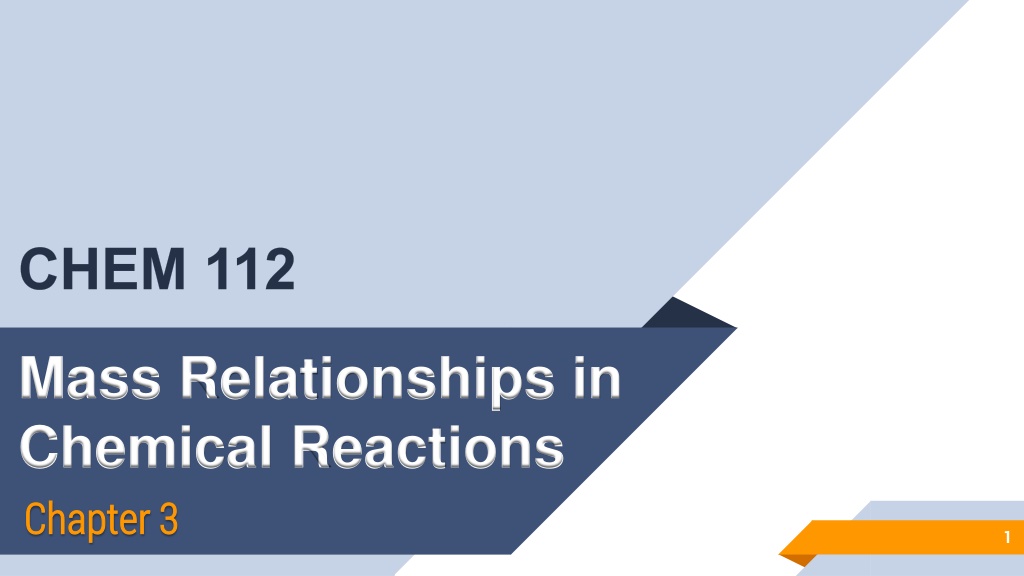 CHEM 112

Mass Relationships in Chemical Reactions

Chapter 3

1